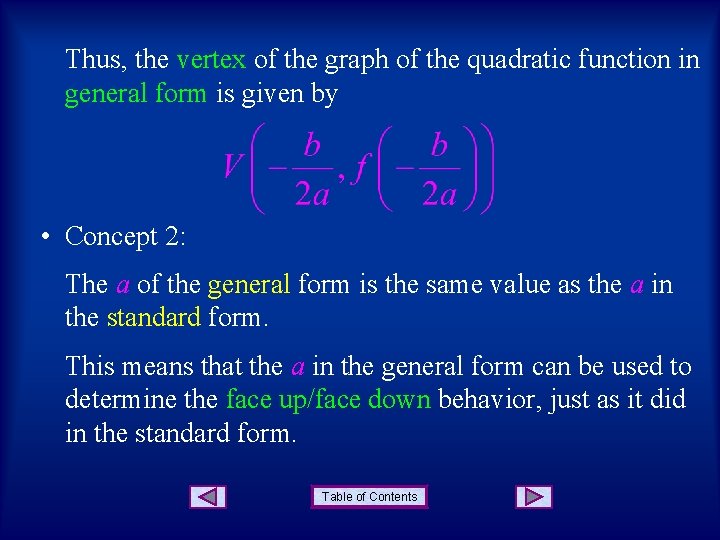 Thus, the vertex of the graph of the quadratic function in general form is given by

$V\left(-\frac{b}{2a}, f\left(-\frac{b}{2a}\right)\right)$

• Concept 2:

The $a$ of the general form is the same value as the $a$ in the standard form.

This means that the $a$ in the general form can be used to determine the face up/face down behavior, just as it did in the standard form.

Table of Contents